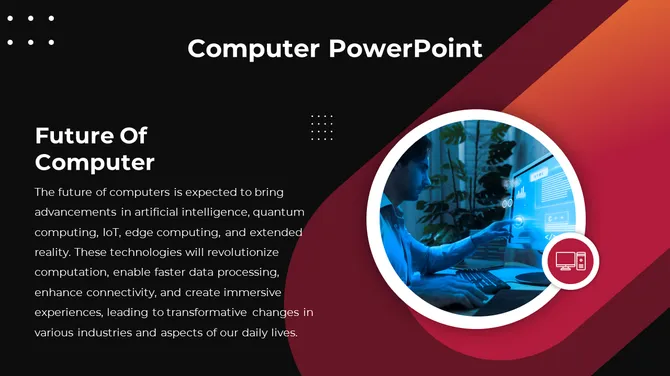 Computer PowerPoint

Future Of Computer

The future of computers is expected to bring advancements in artificial intelligence, quantum computing, IoT, edge computing, and extended reality. These technologies will revolutionize computation, enable faster data processing, enhance connectivity, and create immersive experiences, leading to transformative changes in various industries and aspects of our daily lives.